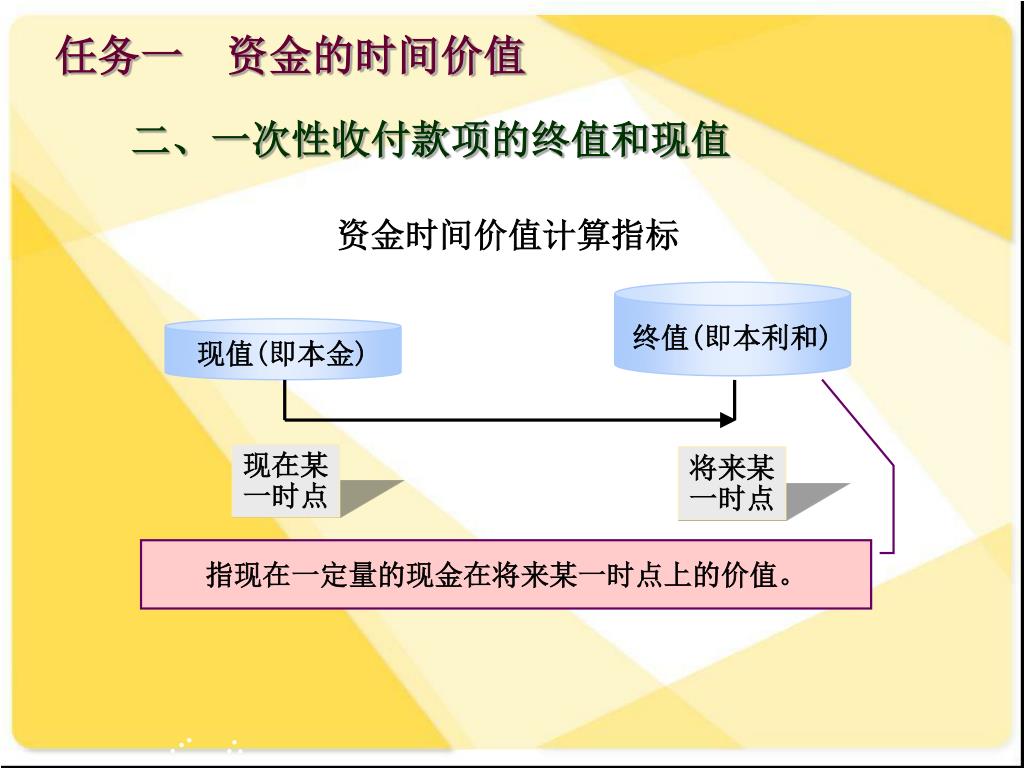 任务一　资金的时间价值

二、一次性收付款项的终值和现值

资金时间价值计算指标

现值(即本金)

终值(即本利和)

现在某一时点

将来某一时点

指现在一定量的现金在将来某一时点上的价值。